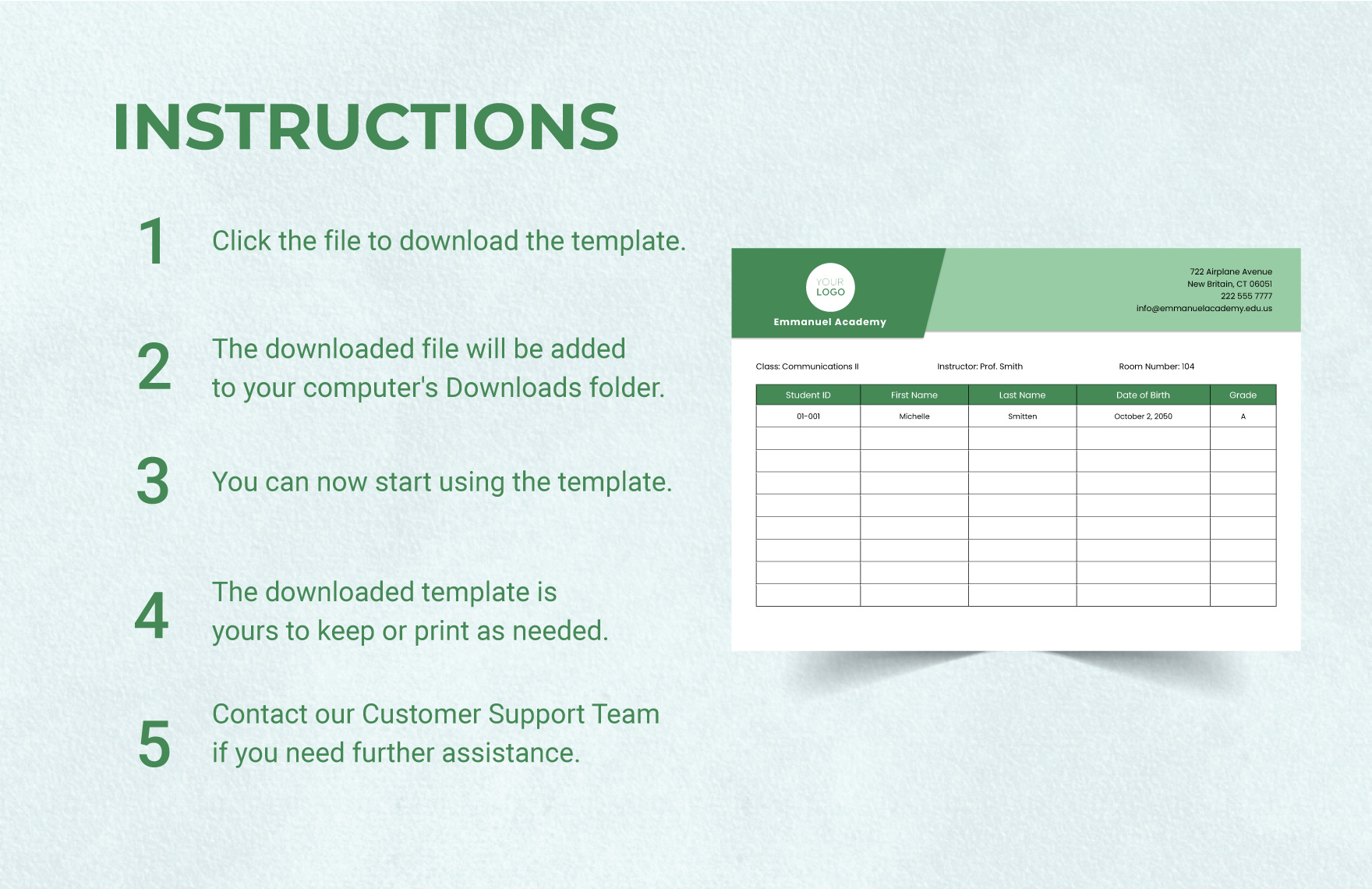 INSTRUCTIONS

1 Click the file to download the template.

2 The downloaded file will be added to your computer's Downloads folder.

3 You can now start using the template.

4 The downloaded template is yours to keep or print as needed.

5 Contact our Customer Support Team if you need further assistance.

YOUR LOGO

Emmanuel Academy

722 Airplane Avenue
New Britain, CT 06051
222 555 7777
info@emmanuelacademy.edu.us

Class: Communications II

Instructor: Prof. Smith

Room Number: 104

| Student ID | First Name | Last Name | Date of Birth | Grade |
|---|---|---|---|---|
| 01-001 | Michelle | Smitten | October 2, 2050 | A |
| | | | | |
| | | | | |
| | | | | |
| | | | | |
| | | | | |
| | | | | |
| | | | | |
| | | | | |